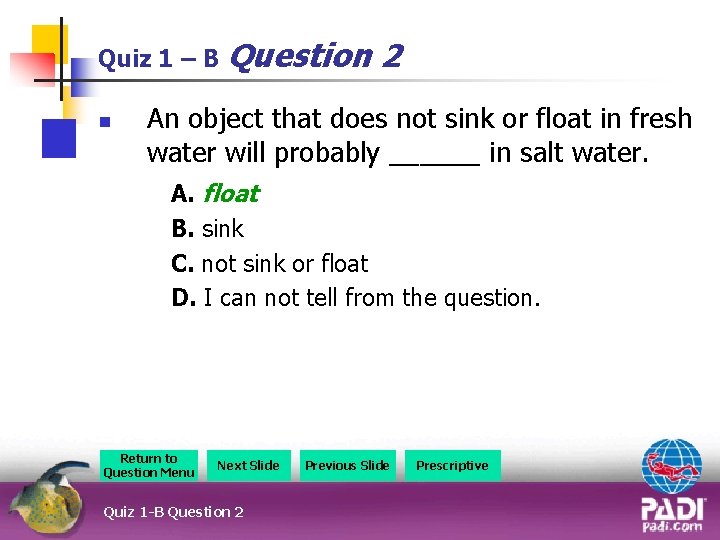 Quiz 1 – B Question 2

An object that does not sink or float in fresh water will probably ______ in salt water.

A. float
B. sink
C. not sink or float
D. I can not tell from the question.

Return to Question Menu
Next Slide
Previous Slide
Prescriptive

Quiz 1-B Question 2

PADI
padi.com